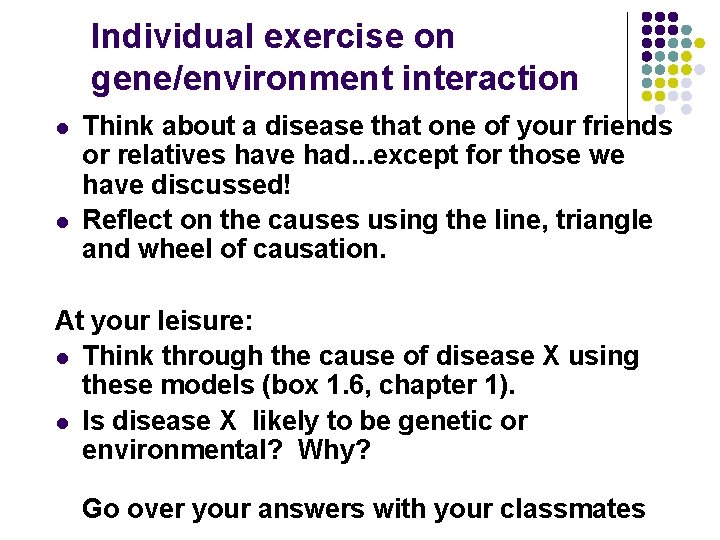 Individual exercise on gene/environment interaction

- Think about a disease that one of your friends or relatives have had...except for those we have discussed!
- Reflect on the causes using the line, triangle and wheel of causation.

At your leisure:

- Think through the cause of disease X using these models (box 1.6, chapter 1).
- Is disease X likely to be genetic or environmental? Why?

Go over your answers with your classmates